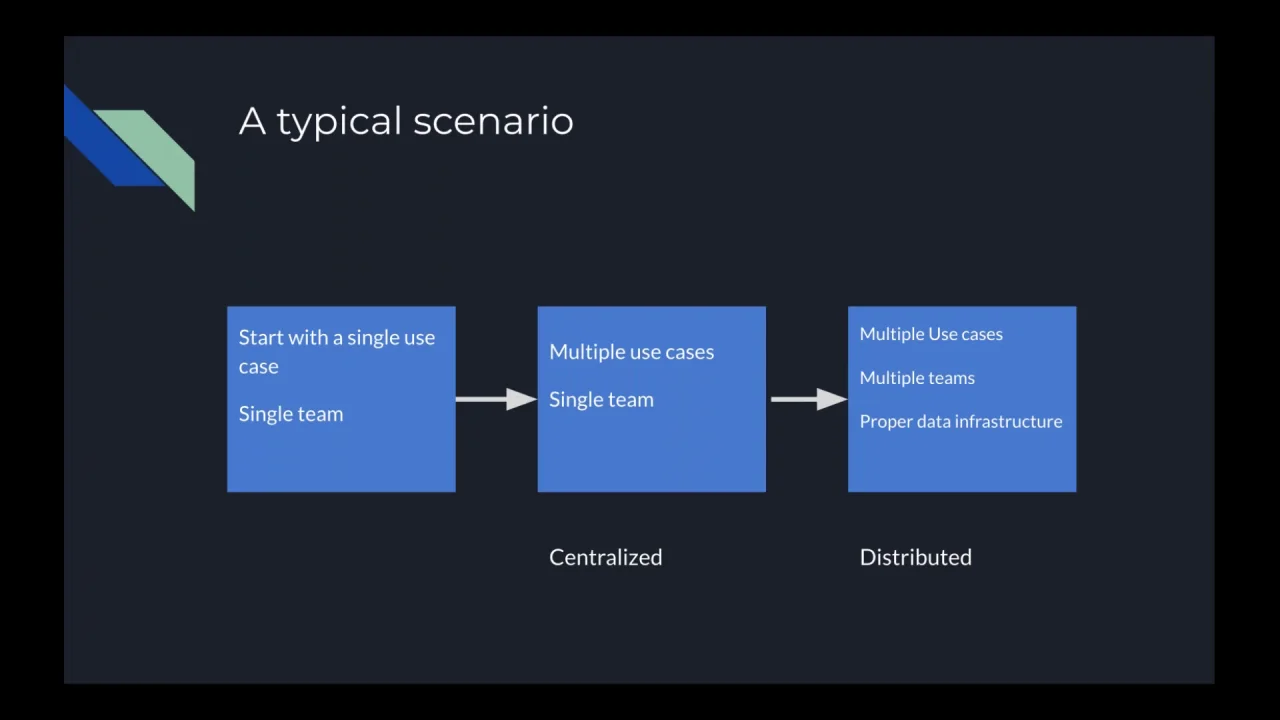 A typical scenario

Start with a single use case

Single team

Multiple use cases

Single team

Multiple Use cases

Multiple teams

Proper data infrastructure

Centralized

Distributed